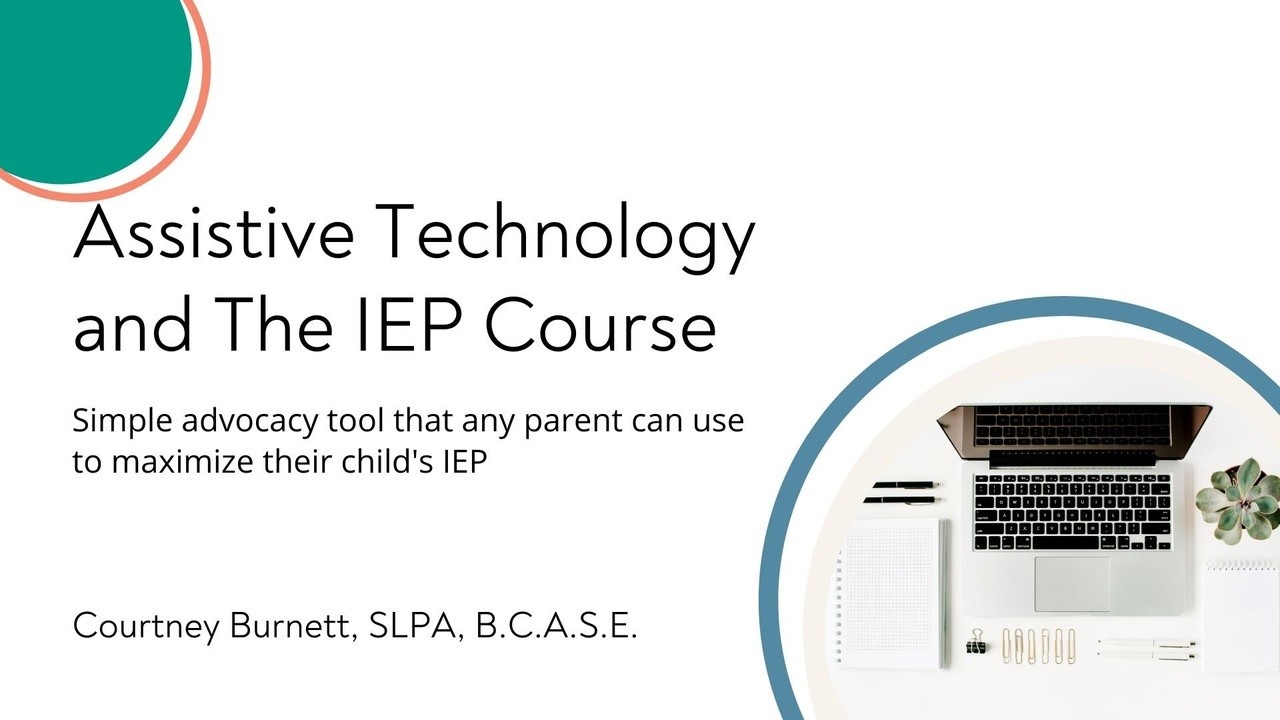 Assistive Technology and The IEP Course

Simple advocacy tool that any parent can use to maximize their child's IEP

Courtney Burnett, SLPA, B.C.A.S.E.